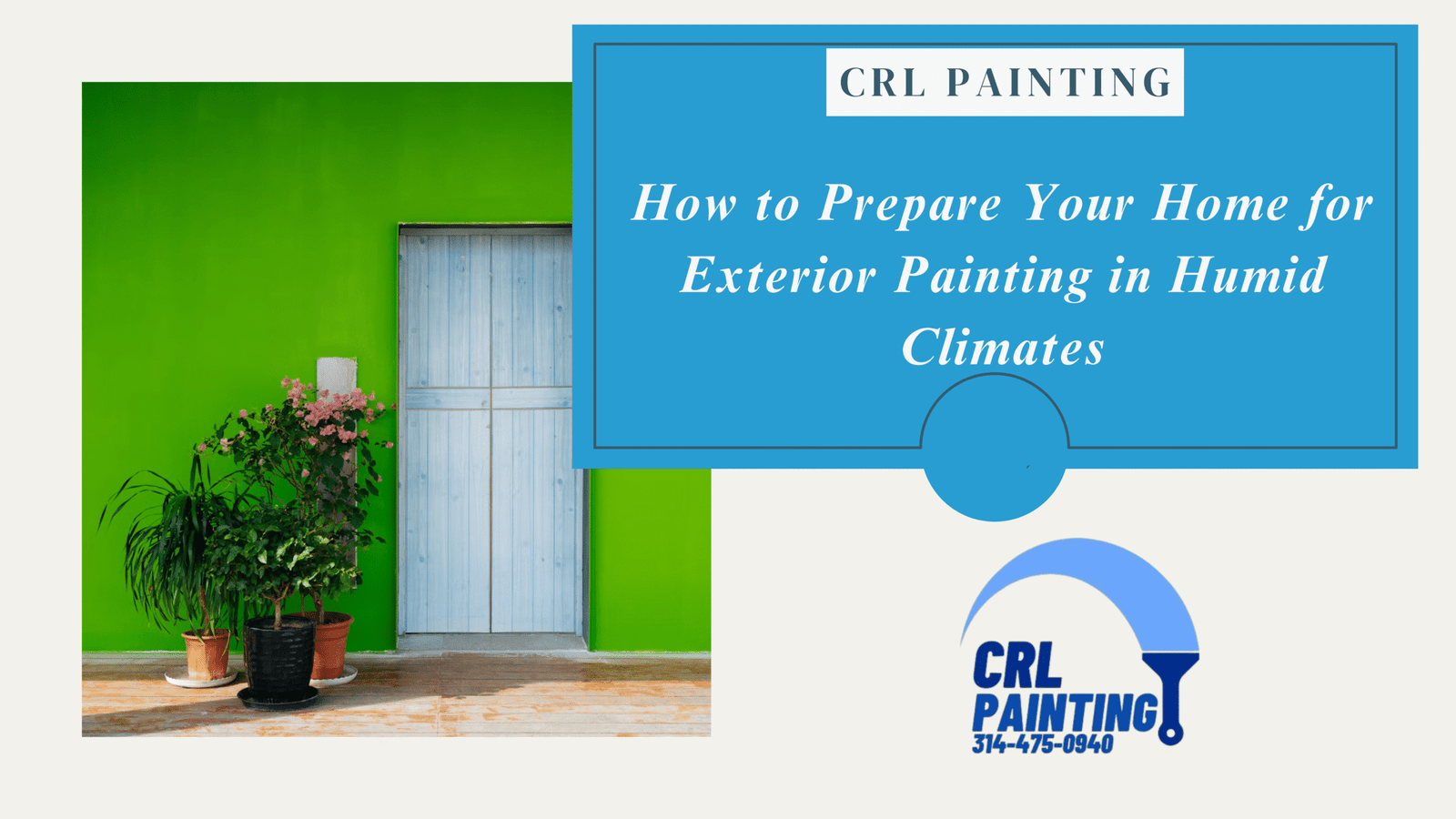 CRL PAINTING

How to Prepare Your Home for Exterior Painting in Humid Climates

CRL
PAINTING
314-475-0940